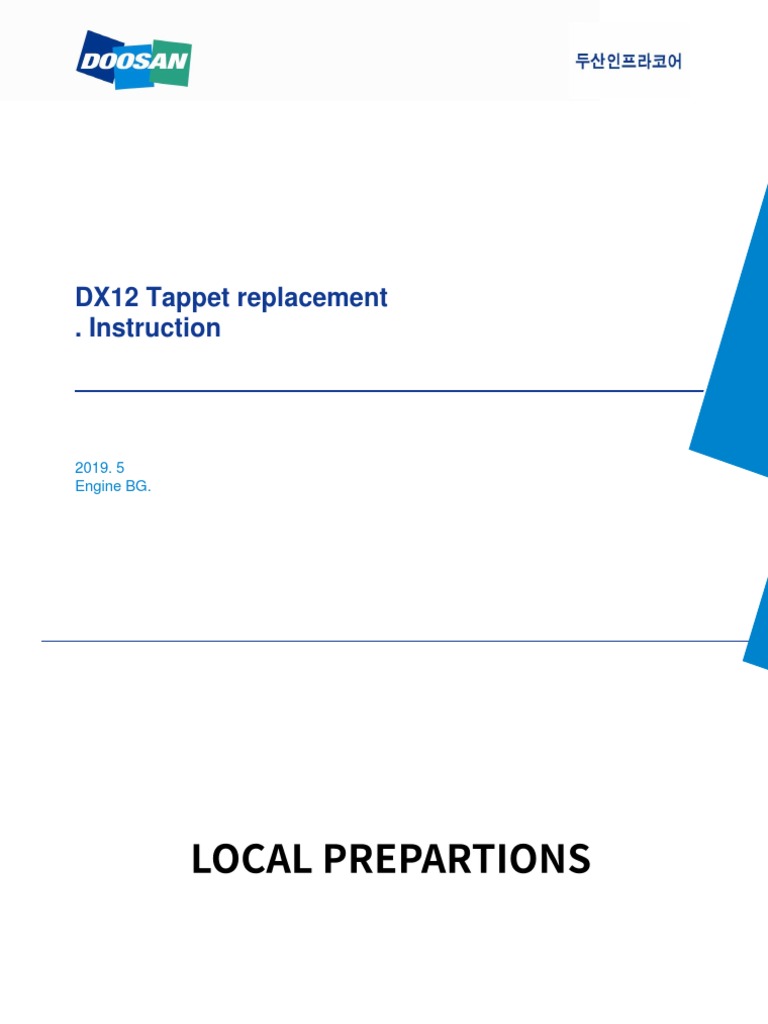 DOOSAN

두산인프라코어

DX12 Tappet replacement
. Instruction

2019. 5
Engine BG.

LOCAL PREPARTIONS